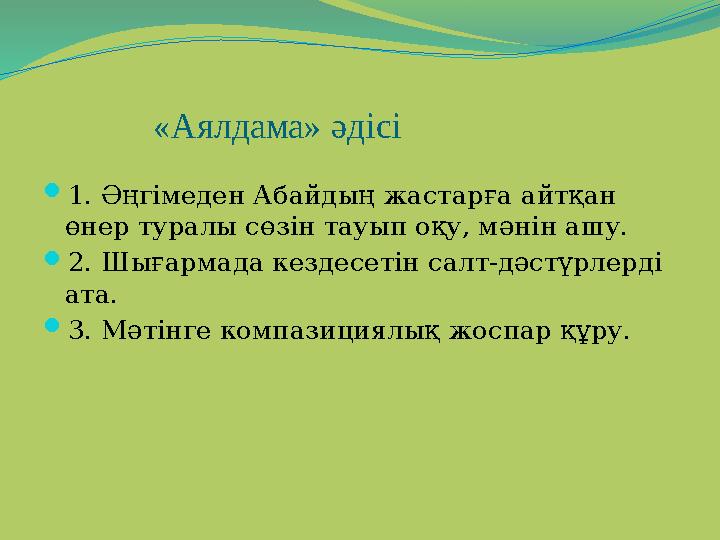 «Аялдама» әдісі

• 1. Әңгімеден Абайдың жастарға айтқан өнер туралы сөзін тауып оқу, мәнін ашу.
• 2. Шығармада кездесетін салт-дәстүрлерді ата.
• 3. Мәтінге компазициялық жоспар құру.